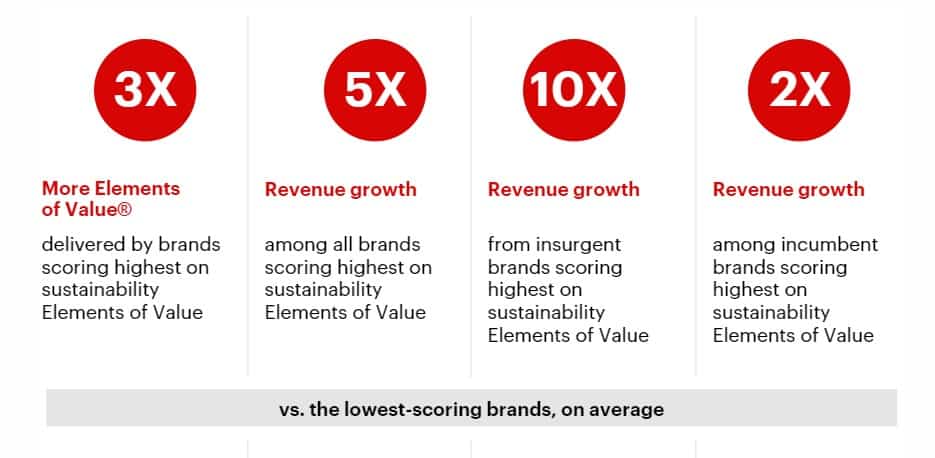 3X

More Elements of Value®

delivered by brands scoring highest on sustainability Elements of Value

5X

Revenue growth

among all brands scoring highest on sustainability Elements of Value

10X

Revenue growth

from insurgent brands scoring highest on sustainability Elements of Value

2X

Revenue growth

among incumbent brands scoring highest on sustainability Elements of Value

vs. the lowest-scoring brands, on average